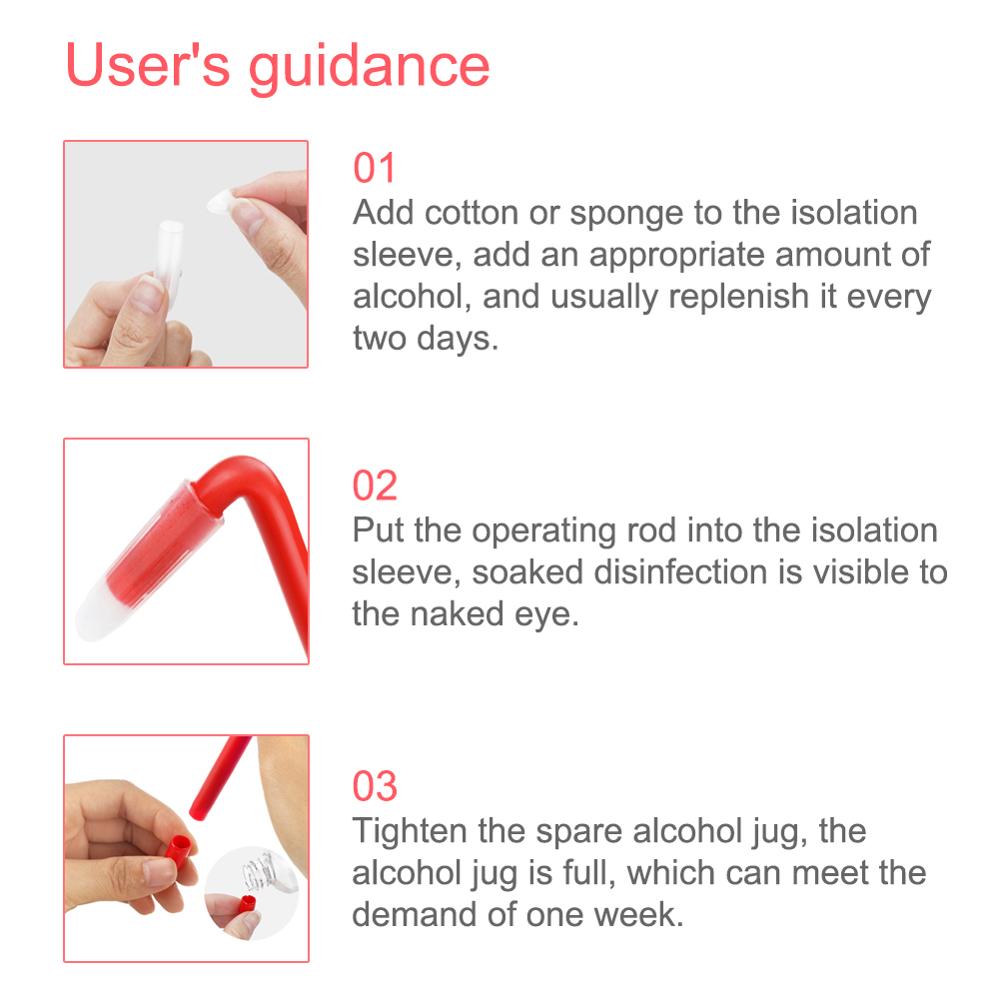 User's guidance

01
Add cotton or sponge to the isolation sleeve, add an appropriate amount of alcohol, and usually replenish it every two days.

02
Put the operating rod into the isolation sleeve, soaked disinfection is visible to the naked eye.

03
Tighten the spare alcohol jug, the alcohol jug is full, which can meet the demand of one week.